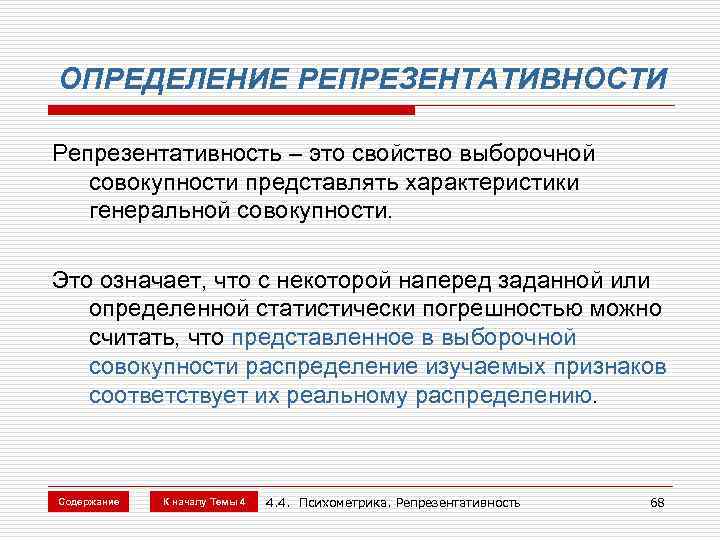 ОПРЕДЕЛЕНИЕ РЕПРЕЗЕНТАТИВНОСТИ

Репрезентативность – это свойство выборочной совокупности представлять характеристики генеральной совокупности.

Это означает, что с некоторой наперед заданной или определенной статистически погрешностью можно считать, что представленное в выборочной совокупности распределение изучаемых признаков соответствует их реальному распределению.

Содержание

К началу Темы 4

4.4. Психометрика. Репрезентативность

68